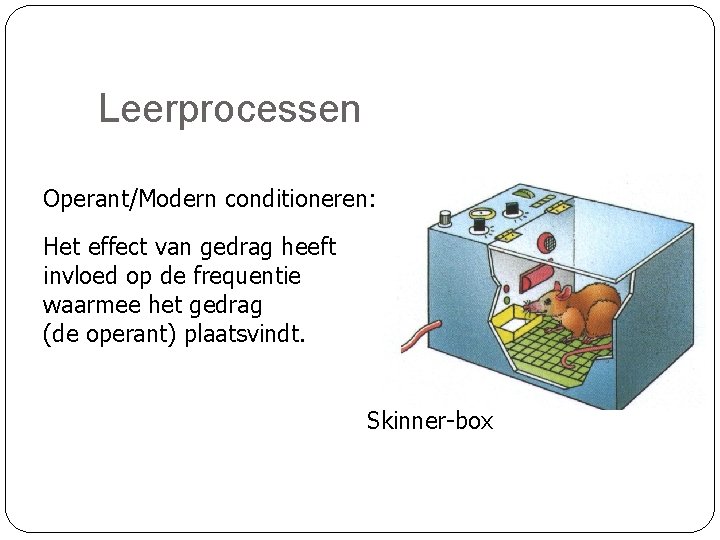 Leerprocessen

Operant/Modern conditioneren:

Het effect van gedrag heeft invloed op de frequentie waarmee het gedrag (de operant) plaatsvindt.

Skinner-box